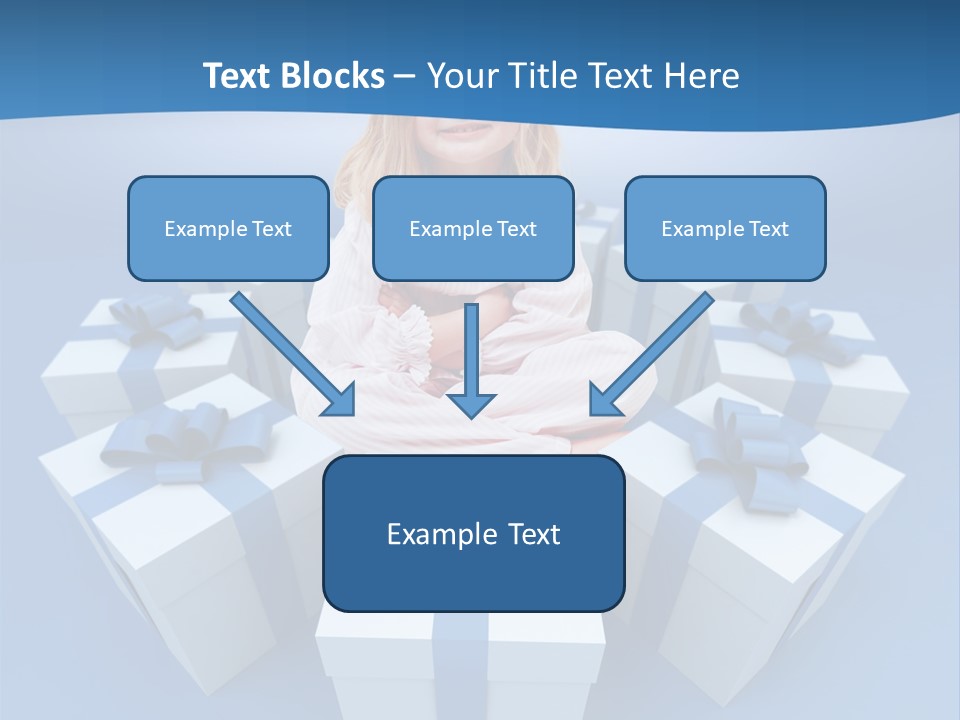 Text Blocks – Your Title Text Here

Example Text

Example Text

Example Text

Example Text